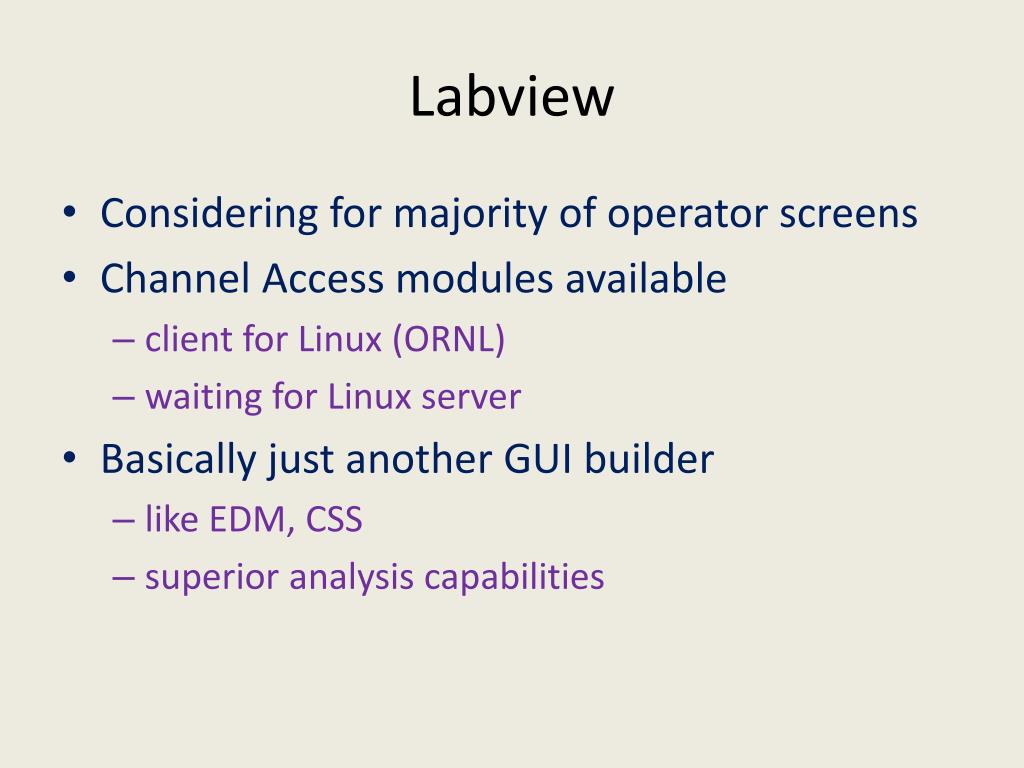 Labview

• Considering for majority of operator screens
• Channel Access modules available
  – client for Linux (ORNL)
  – waiting for Linux server
• Basically just another GUI builder
  – like EDM, CSS
  – superior analysis capabilities